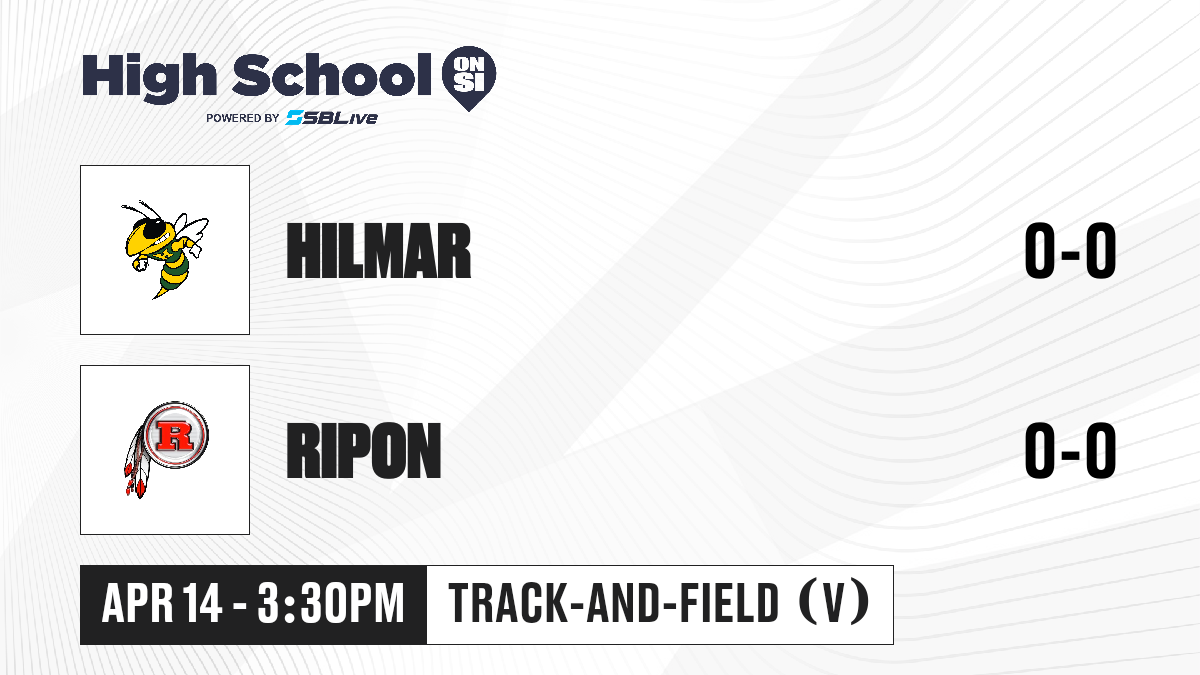 High School ON SI

POWERED BY SBLive

HILMAR

0-0

R

RIPON

0-0

APR 14 - 3:30PM

TRACK-AND-FIELD (V)